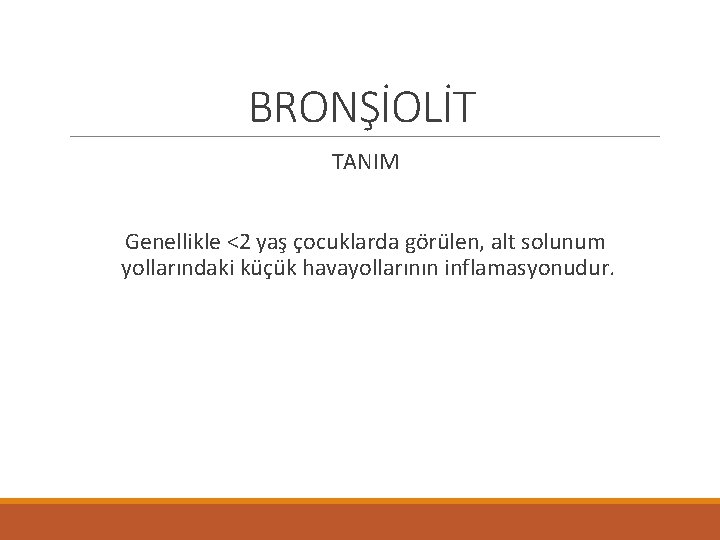 BRONŞİOLİT

TANIM

Genellikle <2 yaş çocuklarda görülen, alt solunum yollarındaki küçük havayollarının inflamasyonudur.